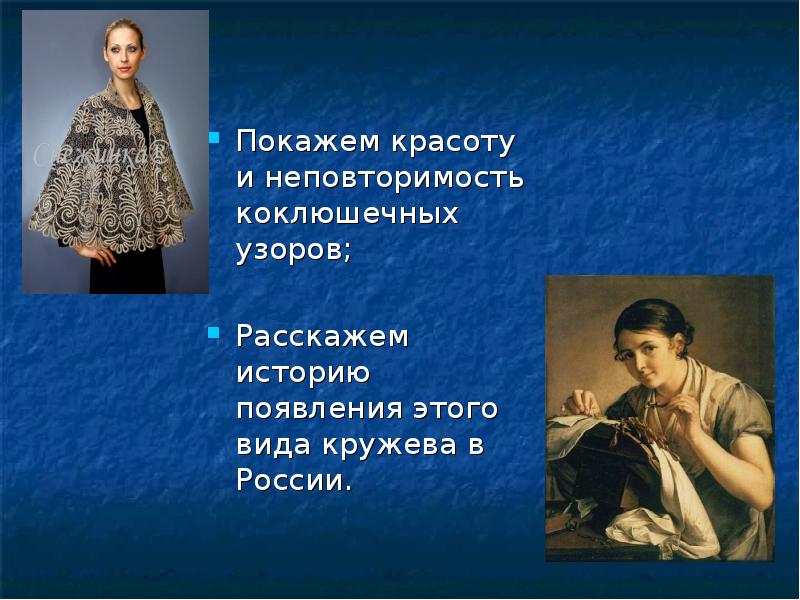 Снежинка

Покажем красоту и неповторимость коклюшечных узоров;

Расскажем историю появления этого вида кружева в России.